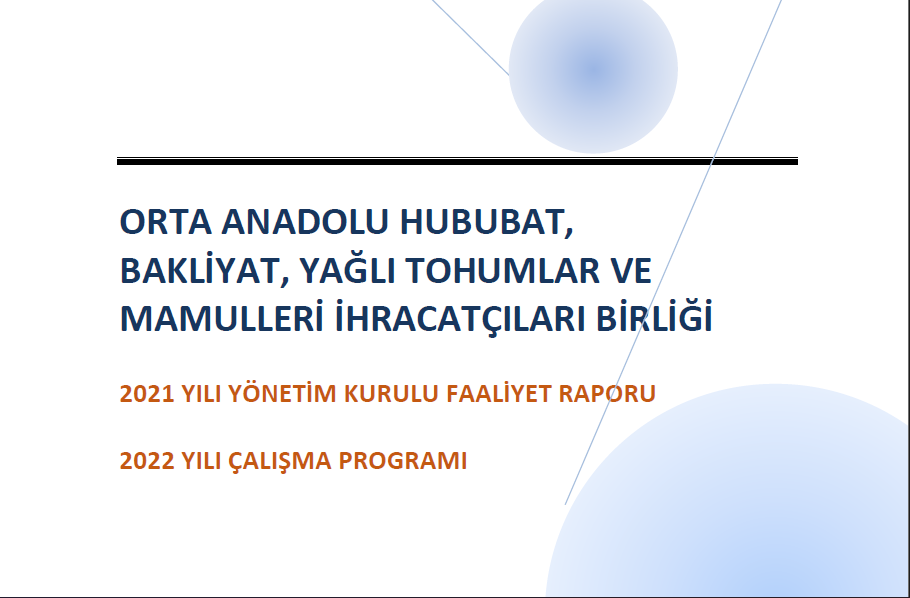 ORTA ANADOLU HUBUBAT, BAKLİYAT, YAĞLI TOHUMLAR VE MAMULLERİ İHRACATÇILARI BİRLİĞİ

2021 YILI YÖNETİM KURULU FAALİYET RAPORU

2022 YILI ÇALIŞMA PROGRAMI